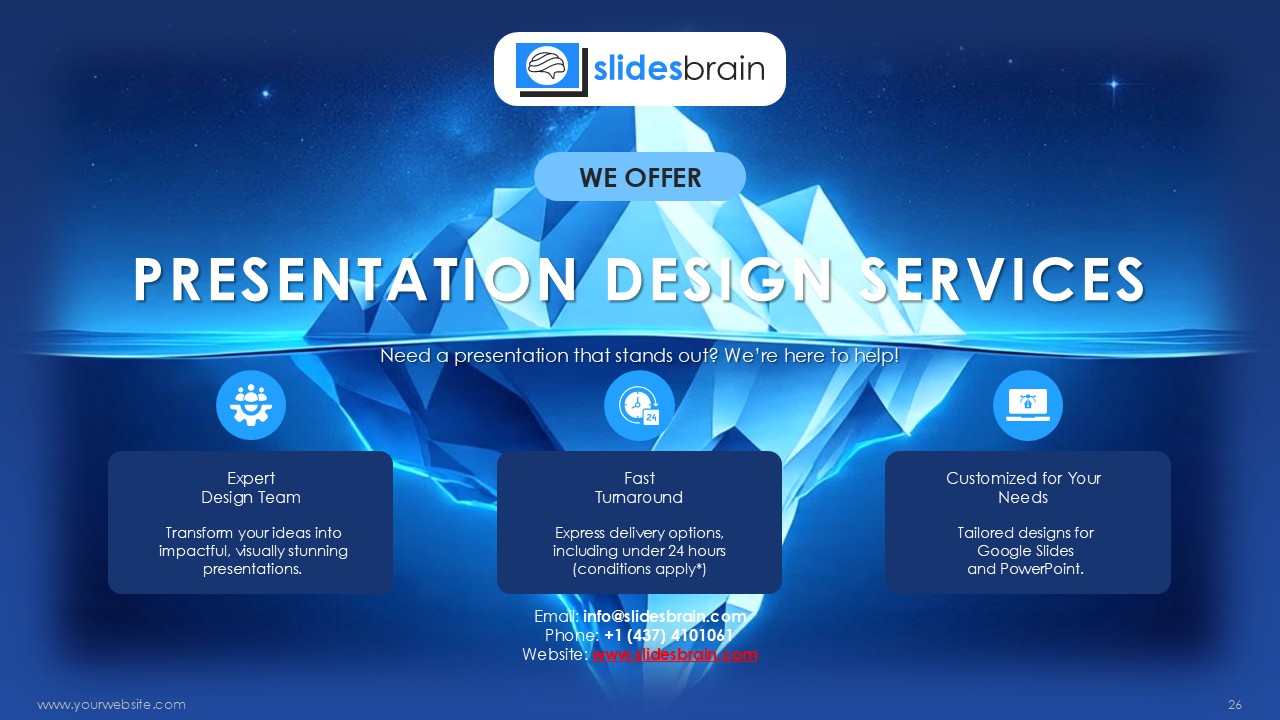 slidesbrain

WE OFFER

PRESENTATION DESIGN SERVICES

Need a presentation that stands out? We're here to help!

24

Expert
Design Team

Transform your ideas into impactful, visually stunning presentations.

Fast
Turnaround

Express delivery options, including under 24 hours (conditions apply*)

Customized for Your Needs

Tailored designs for Google Slides and PowerPoint.

Email: info@slidesbrain.com
Phone: +1 (437) 4101061
Website: www.slidesbrain.com

www.yourwebsite.com

26